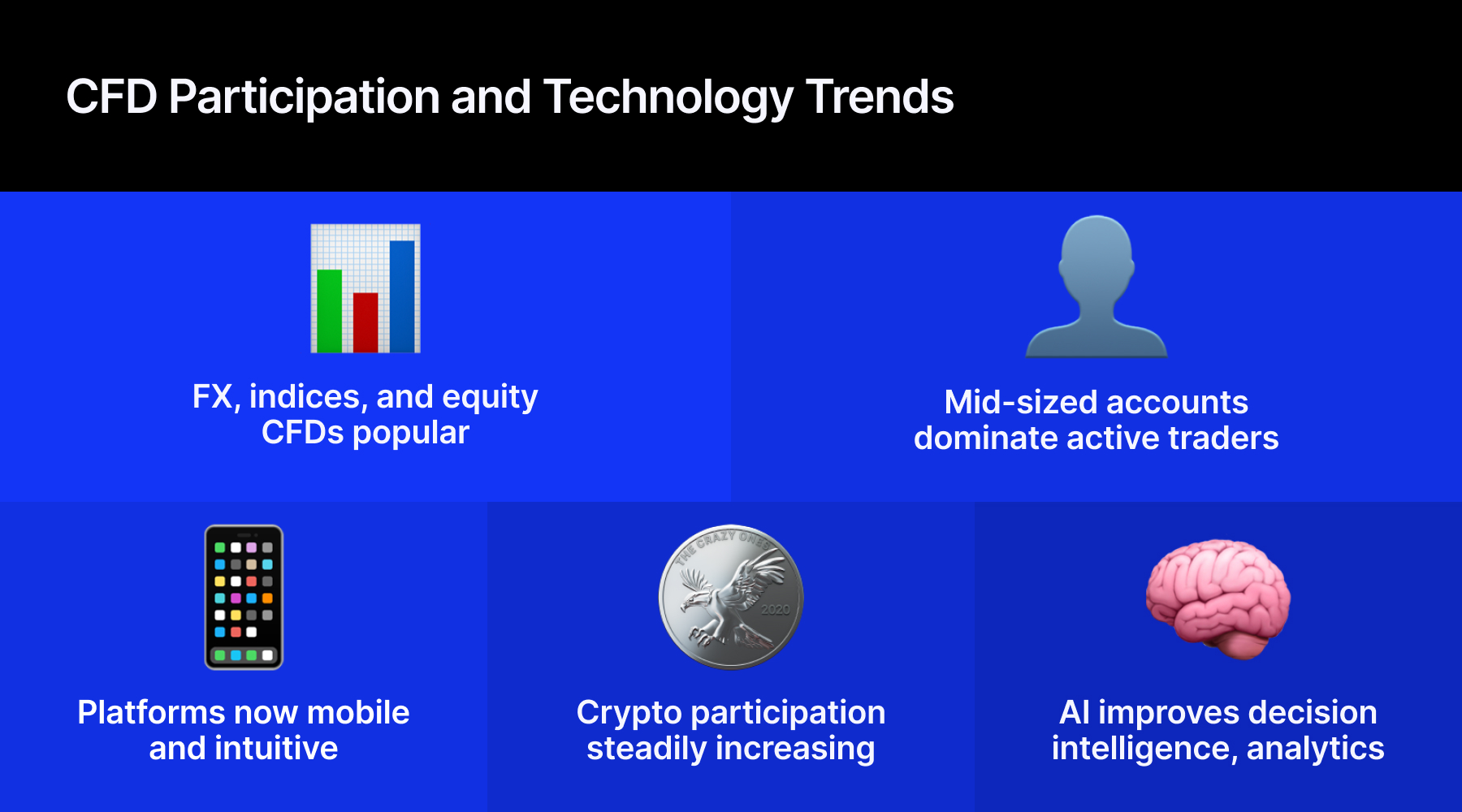 CFD Participation and Technology Trends

FX, indices, and equity CFDs popular

Mid-sized accounts dominate active traders

Platforms now mobile and intuitive

THE CRAZY ONES 2020

Crypto participation steadily increasing

AI improves decision intelligence, analytics